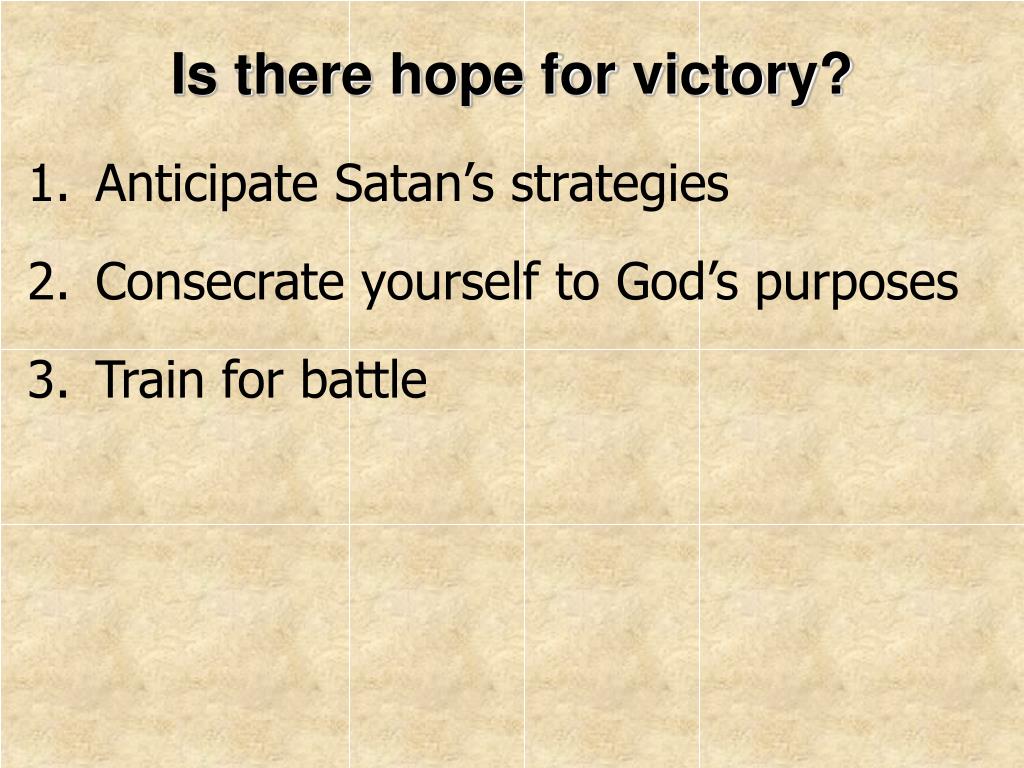 Is there hope for victory?

1. Anticipate Satan’s strategies
2. Consecrate yourself to God’s purposes
3. Train for battle